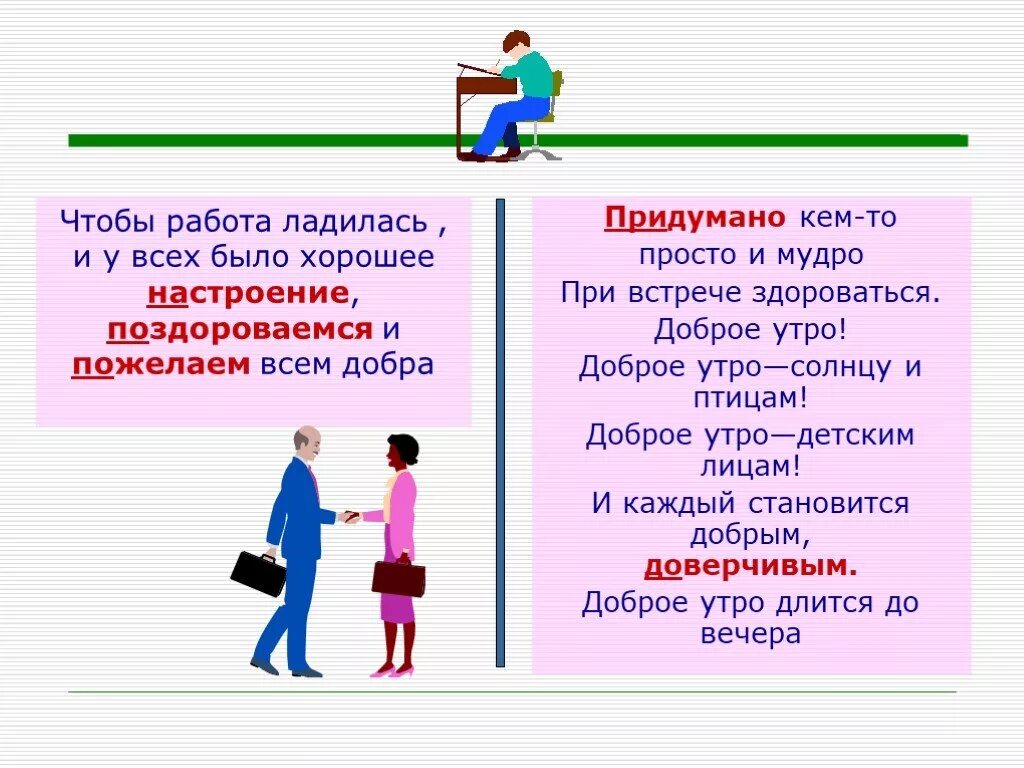 Чтобы работа ладилась , и у всех было хорошее настроение, поздороваемся и пожелаем всем добра

Придумано кем-то просто и мудро
При встрече здороваться.
Доброе утро!
Доброе утро—солнцу и птицам!
Доброе утро—детским лицам!
И каждый становится добрым, доверчивым.
Доброе утро длится до вечера